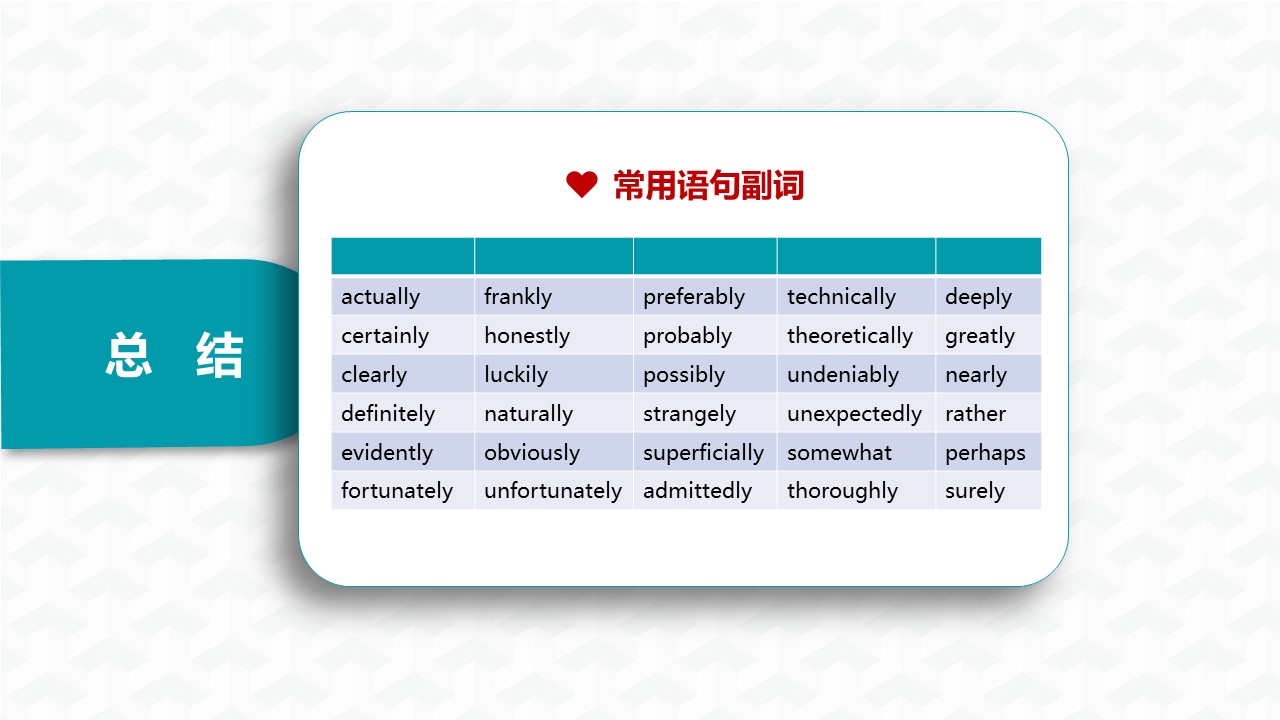 总 结

常用语句副词

| | | | | |
|---|---|---|---|---|
| actually | frankly | preferably | technically | deeply |
| certainly | honestly | probably | theoretically | greatly |
| clearly | luckily | possibly | undeniably | nearly |
| definitely | naturally | strangely | unexpectedly | rather |
| evidently | obviously | superficially | somewhat | perhaps |
| fortunately | unfortunately | admittedly | thoroughly | surely |